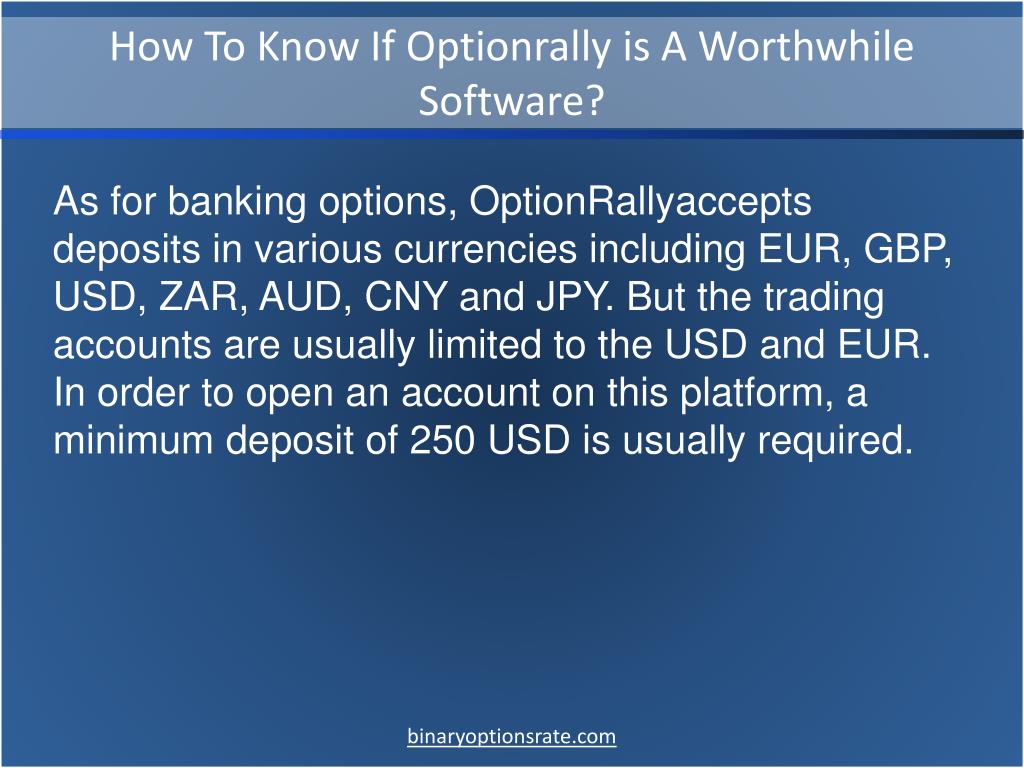 How To Know If Optionrally is A Worthwhile Software?

As for banking options, OptionRallyaccepts deposits in various currencies including EUR, GBP, USD, ZAR, AUD, CNY and JPY. But the trading accounts are usually limited to the USD and EUR. In order to open an account on this platform, a minimum deposit of 250 USD is usually required.

binaryoptionsrate.com